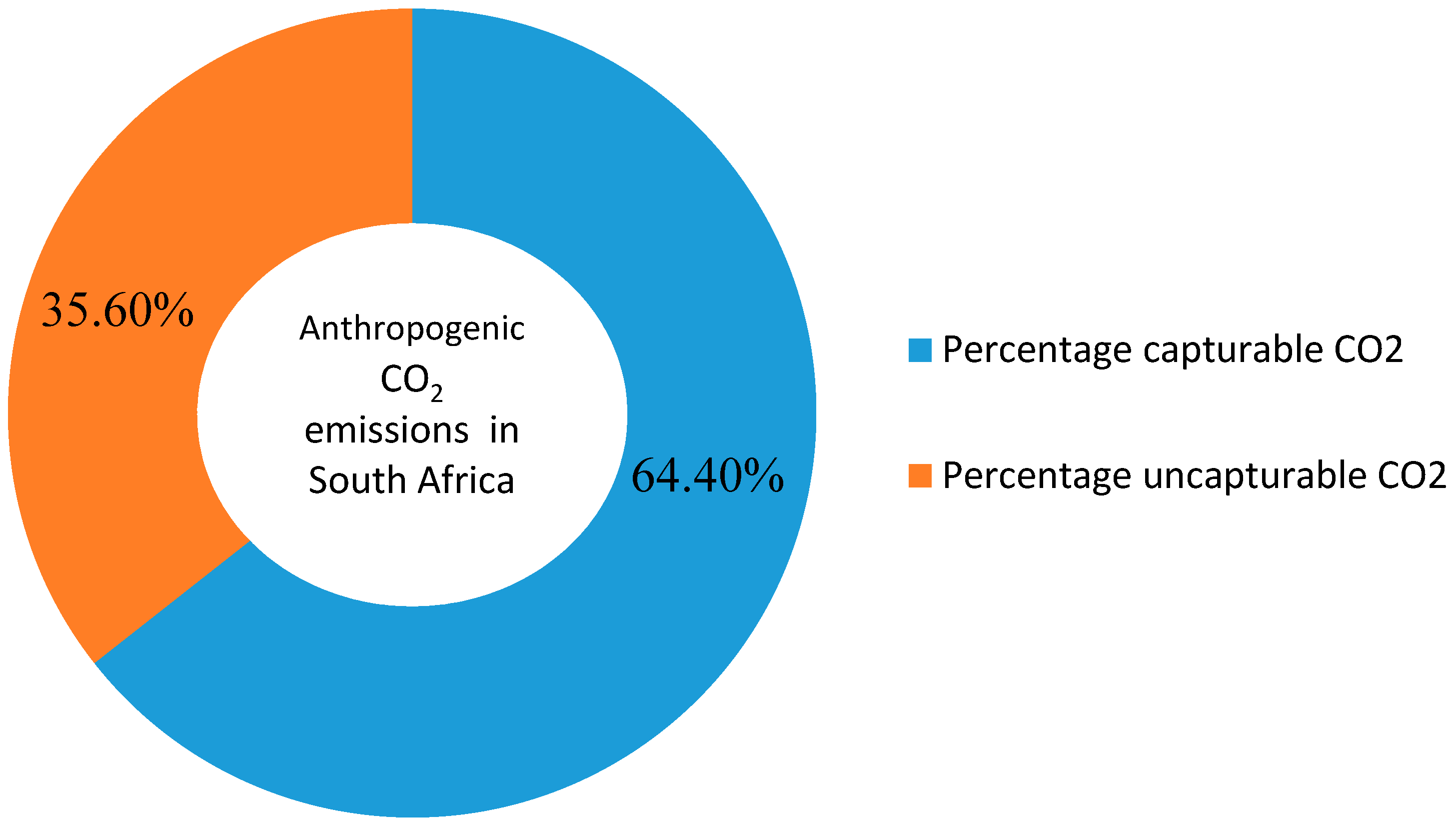 35.60%

Anthropogenic $CO_2$ emissions in South Africa

64.40%

Percentage capturable CO2

Percentage uncapturable CO2